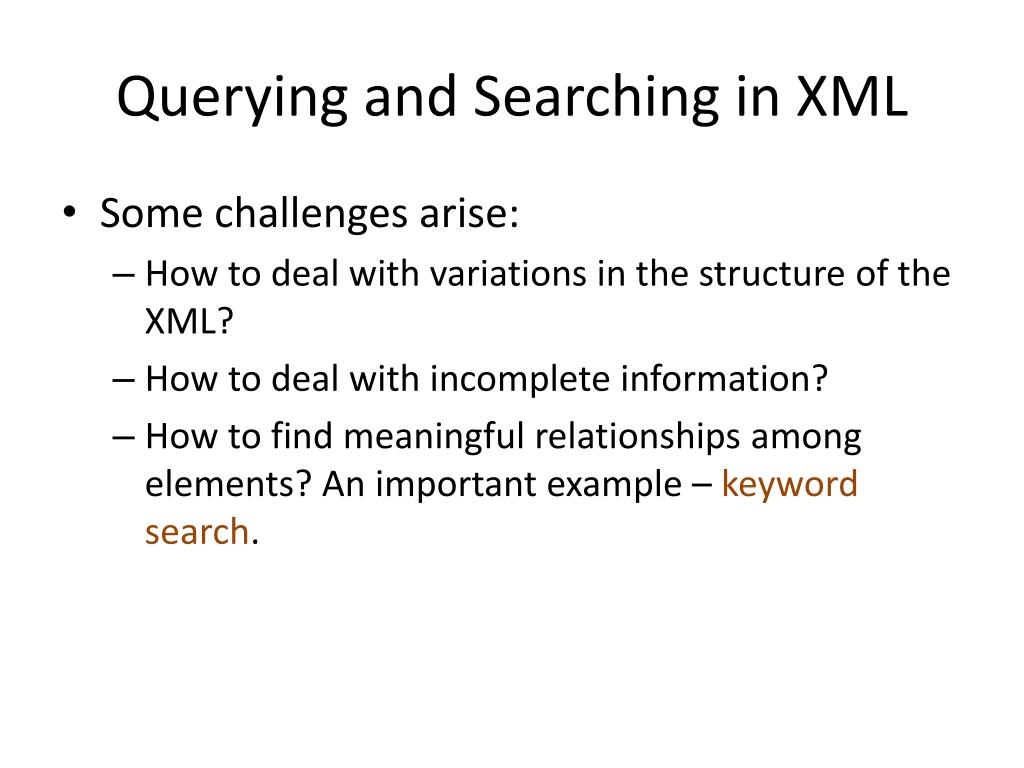 Querying and Searching in XML

• Some challenges arise:
– How to deal with variations in the structure of the XML?
– How to deal with incomplete information?
– How to find meaningful relationships among elements? An important example – keyword search.